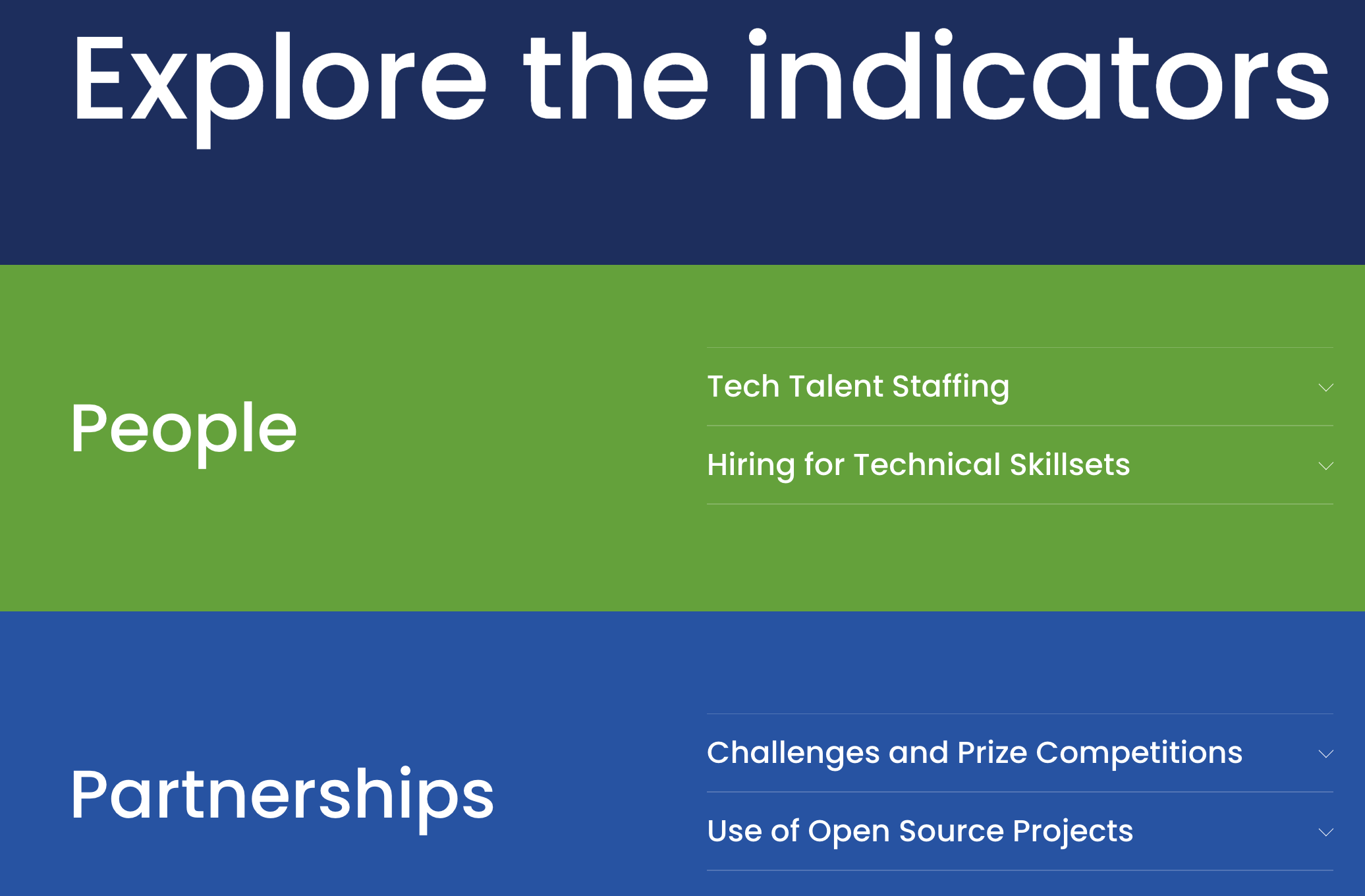 Explore the indicators

People

Tech Talent Staffing

Hiring for Technical Skillsets

Partnerships

Challenges and Prize Competitions

Use of Open Source Projects